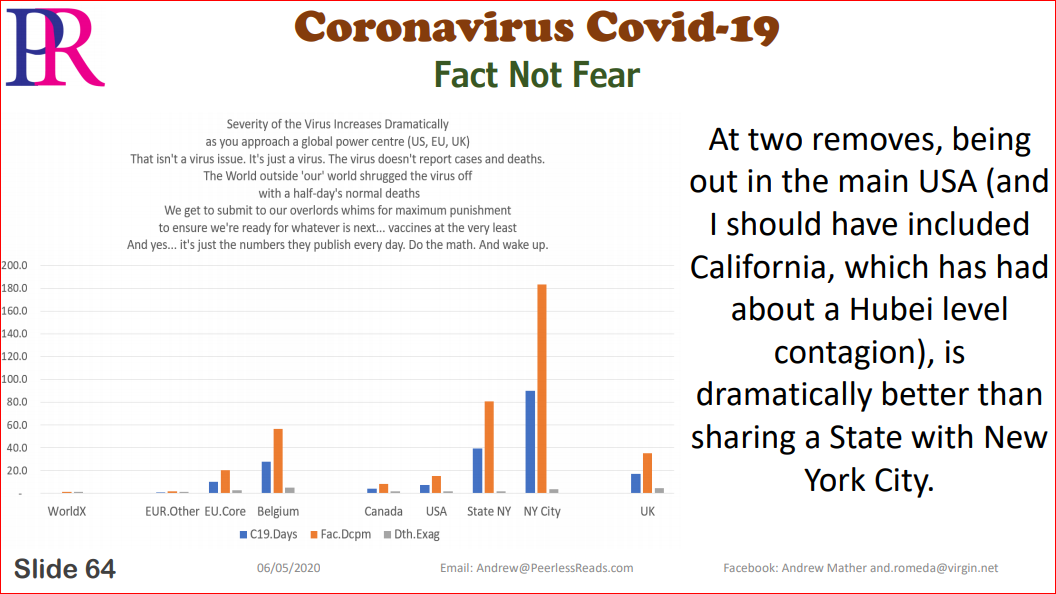 PR

Coronavirus Covid-19

Fact Not Fear

Severity of the Virus Increases Dramatically
as you approach a global power centre (US, EU, UK)
That isn't a virus issue. It's just a virus. The virus doesn't report cases and deaths.
The World outside 'our' world shrugged the virus off
with a half-day's normal deaths
We get to submit to our overlords whims for maximum punishment
to ensure we're ready for whatever is next... vaccines at the very least
And yes... it's just the numbers they publish every day. Do the math. And wake up.

200.0
180.0
160.0
140.0
120.0
100.0
80.0
60.0
40.0
20.0
-

WorldX EUR.Other EU.Core Belgium Canada USA State NY NY City UK

C19.Days Fac.Dcpm Dth.Exag

At two removes, being out in the main USA (and I should have included California, which has had about a Hubei level contagion), is dramatically better than sharing a State with New York City.

Slide 64

06/05/2020

Email: Andrew@PeerlessReads.com

Facebook: Andrew Mather and.romeda@virgin.net